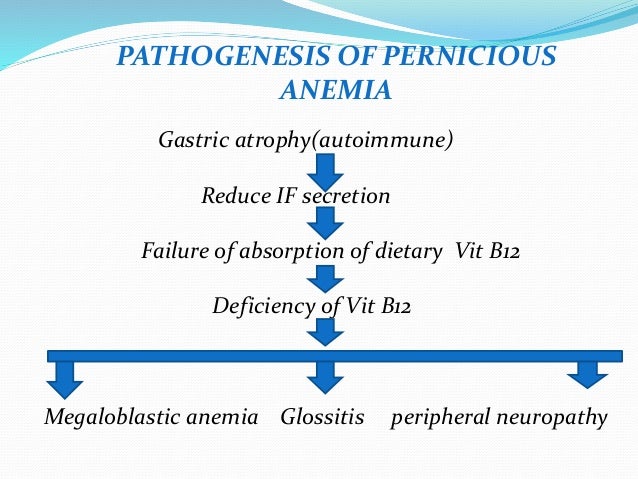 PATHOGENESIS OF PERNICIOUS ANEMIA

Gastric atrophy(autoimmune)

Reduce IF secretion

Failure of absorption of dietary Vit B12

Deficiency of Vit B12

Megaloblastic anemia Glossitis peripheral neuropathy